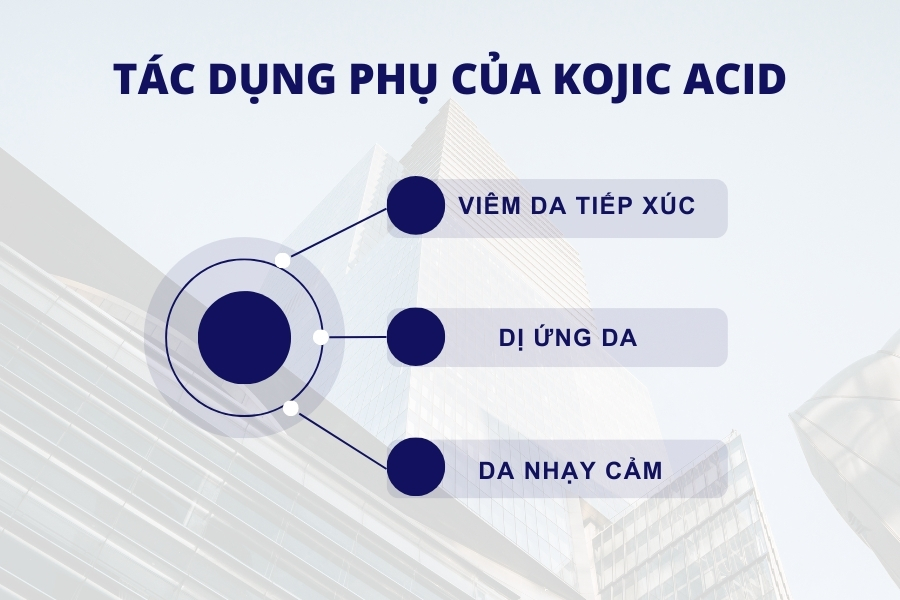 TÁC DỤNG PHỤ CỦA KOJIC ACID

VIÊM DA TIẾP XÚC

DỊ ỨNG DA

DA NHẠY CẢM